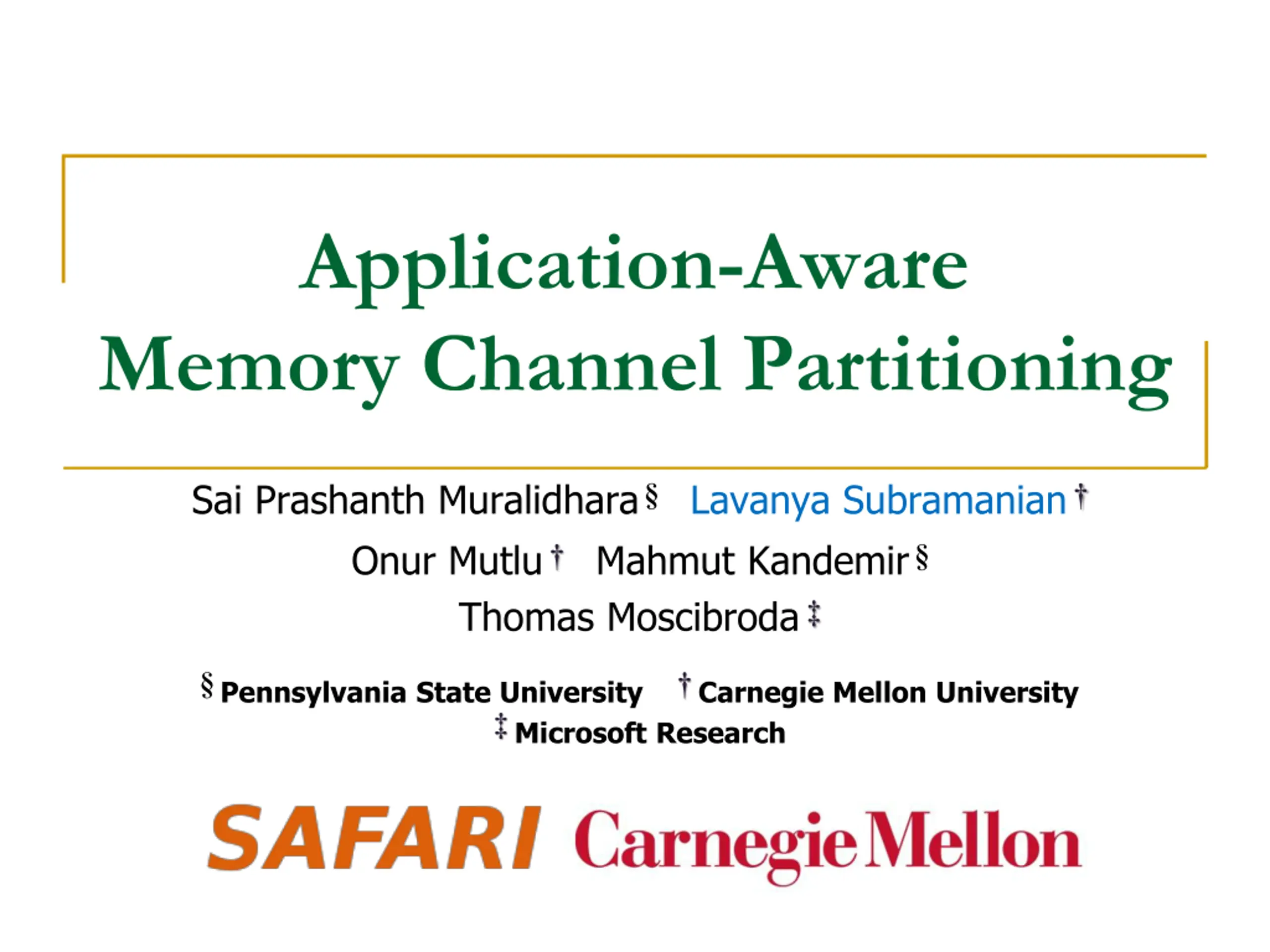 Application-Aware
Memory Channel Partitioning

Sai Prashanth Muralidhara § Lavanya Subramanian †
Onur Mutlu † Mahmut Kandemir §
Thomas Moscibroda ‡

§ Pennsylvania State University † Carnegie Mellon University
‡ Microsoft Research

SAFARI Carnegie Mellon